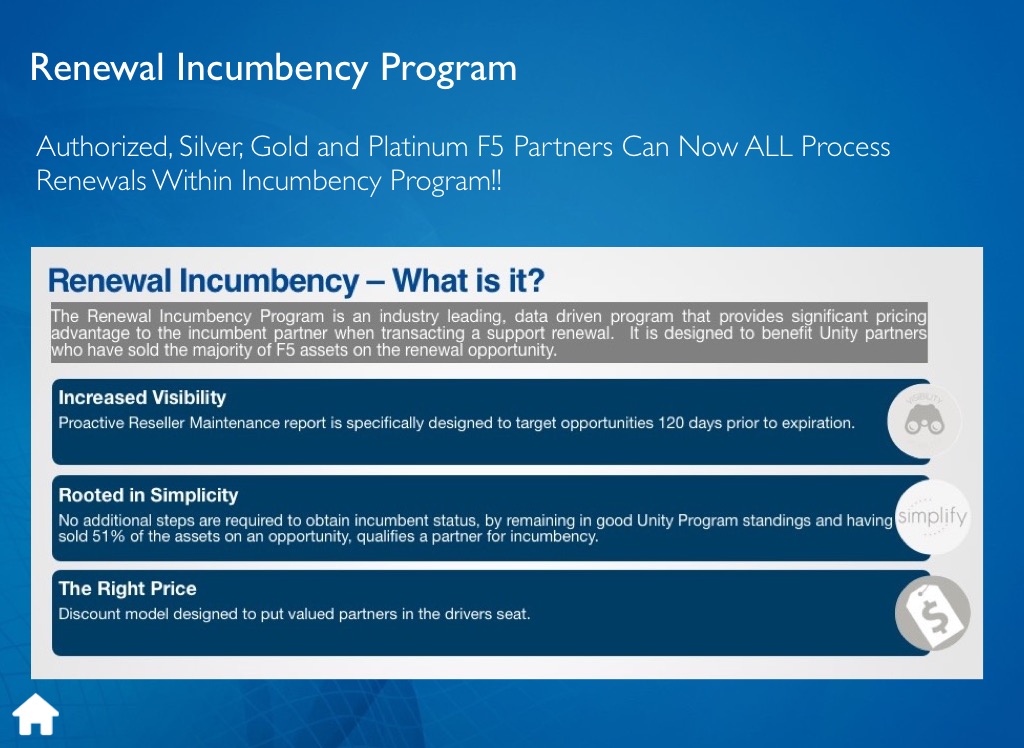 Renewal Incumbency Program

Authorized, Silver, Gold and Platinum F5 Partners Can Now ALL Process Renewals Within Incumbency Program!!

Renewal Incumbency – What is it?

The Renewal Incumbency Program is an industry leading, data driven program that provides significant pricing advantage to the incumbent partner when transacting a support renewal. It is designed to benefit Unity partners who have sold the majority of F5 assets on the renewal opportunity.

Increased Visibility

Proactive Reseller Maintenance report is specifically designed to target opportunities 120 days prior to expiration.

VISIBILITY

Rooted in Simplicity

No additional steps are required to obtain incumbent status, by remaining in good Unity Program standings and having sold 51% of the assets on an opportunity, qualifies a partner for incumbency.

simplify

The Right Price

Discount model designed to put valued partners in the drivers seat.

$